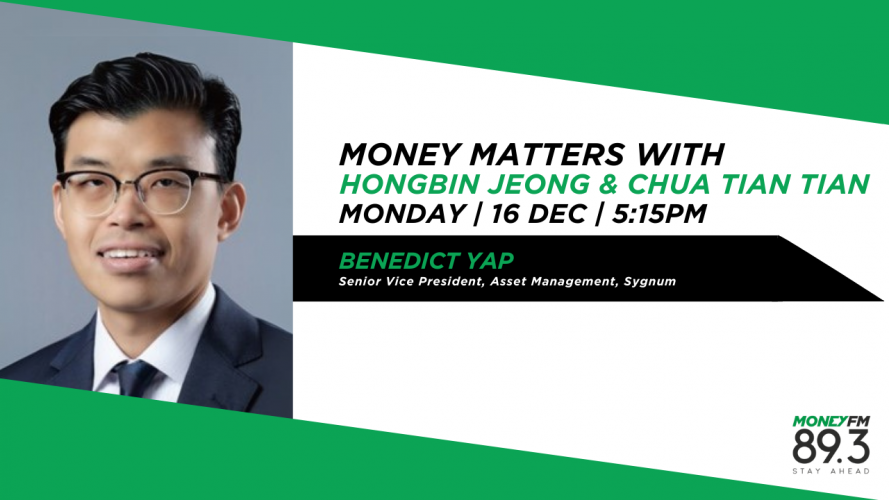 MONEY MATTERS WITH
HONGBIN JEONG & CHUA TIAN TIAN
MONDAY | 16 DEC | 5:15PM

BENEDICT YAP
Senior Vice President, Asset Management, Sygnum

MONEYFM
89.3
STAY AHEAD